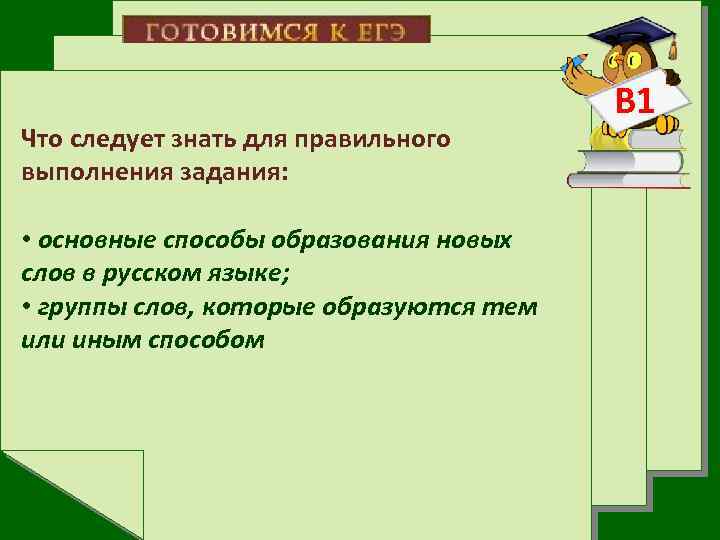 ГОТОВИМСЯ К ЕГЭ

В1

Что следует знать для правильного выполнения задания:

• основные способы образования новых слов в русском языке;
• группы слов, которые образуются тем или иным способом